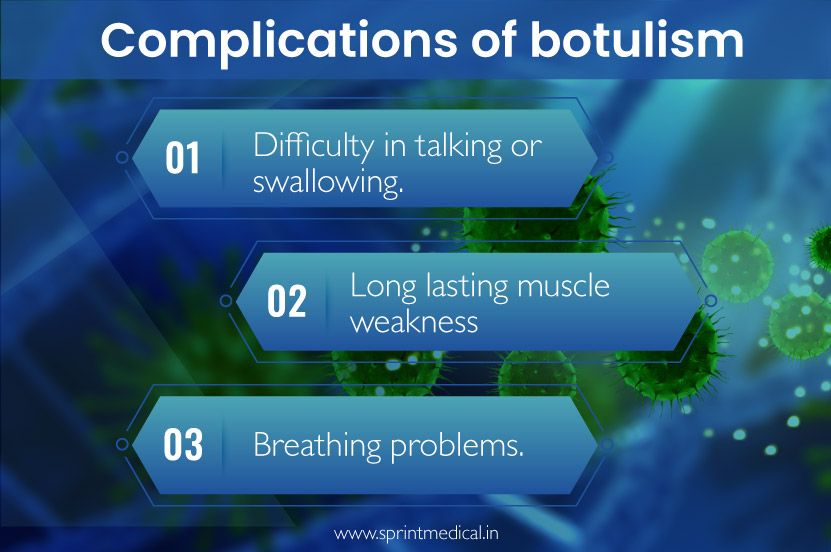 Complications of botulism

01 Difficulty in talking or swallowing.

02 Long lasting muscle weakness

03 Breathing problems.

www.sprintmedical.in